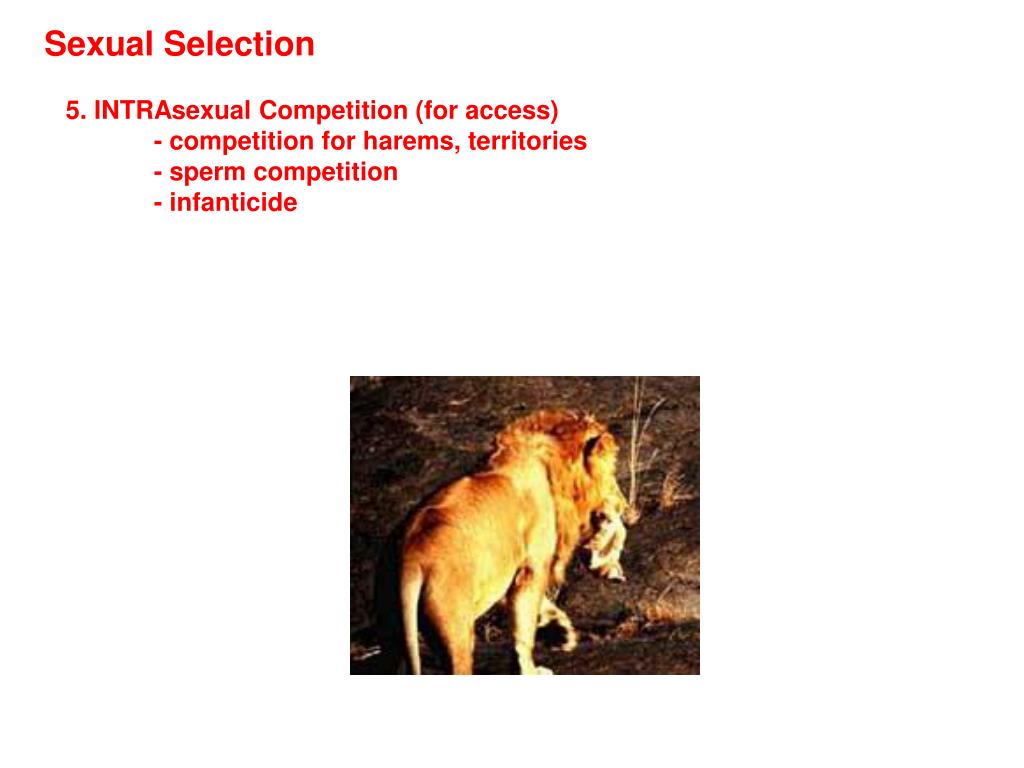 Sexual Selection

5. INTRAsexual Competition (for access)
- competition for harems, territories
- sperm competition
- infanticide